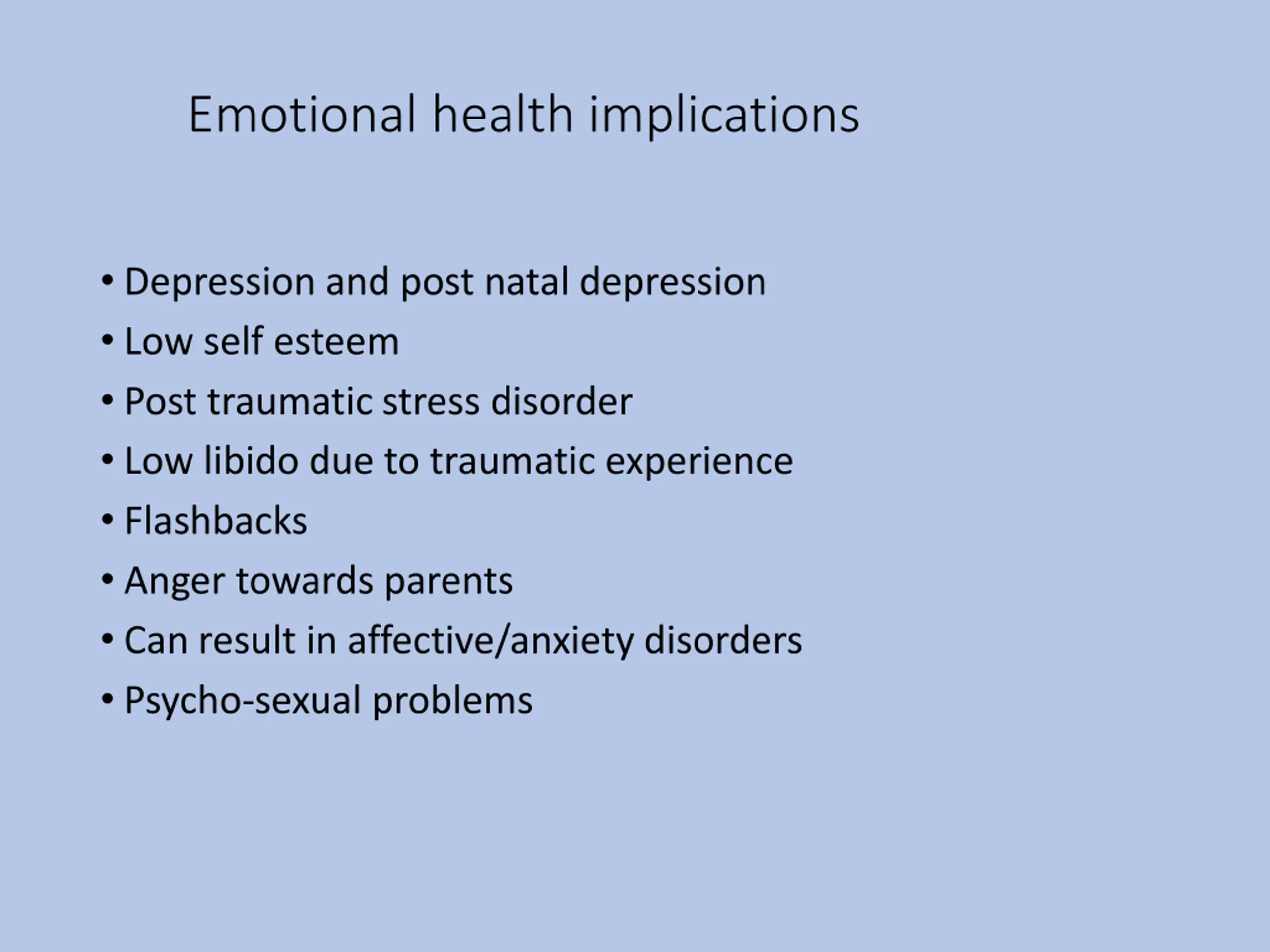 Emotional health implications

• Depression and post natal depression
• Low self esteem
• Post traumatic stress disorder
• Low libido due to traumatic experience
• Flashbacks
• Anger towards parents
• Can result in affective/anxiety disorders
• Psycho-sexual problems